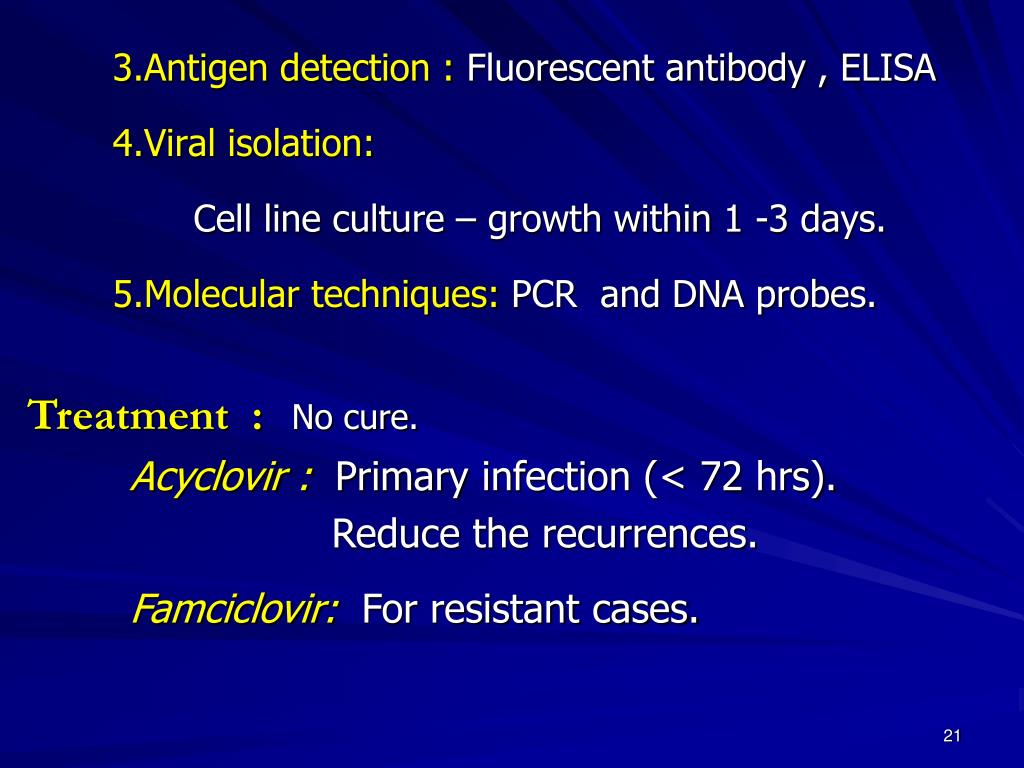 3.Antigen detection : Fluorescent antibody , ELISA

4.Viral isolation:

Cell line culture – growth within 1 -3 days.

5.Molecular techniques: PCR and DNA probes.

Treatment : No cure.

Acyclovir : Primary infection (< 72 hrs).
Reduce the recurrences.

Famciclovir: For resistant cases.

21